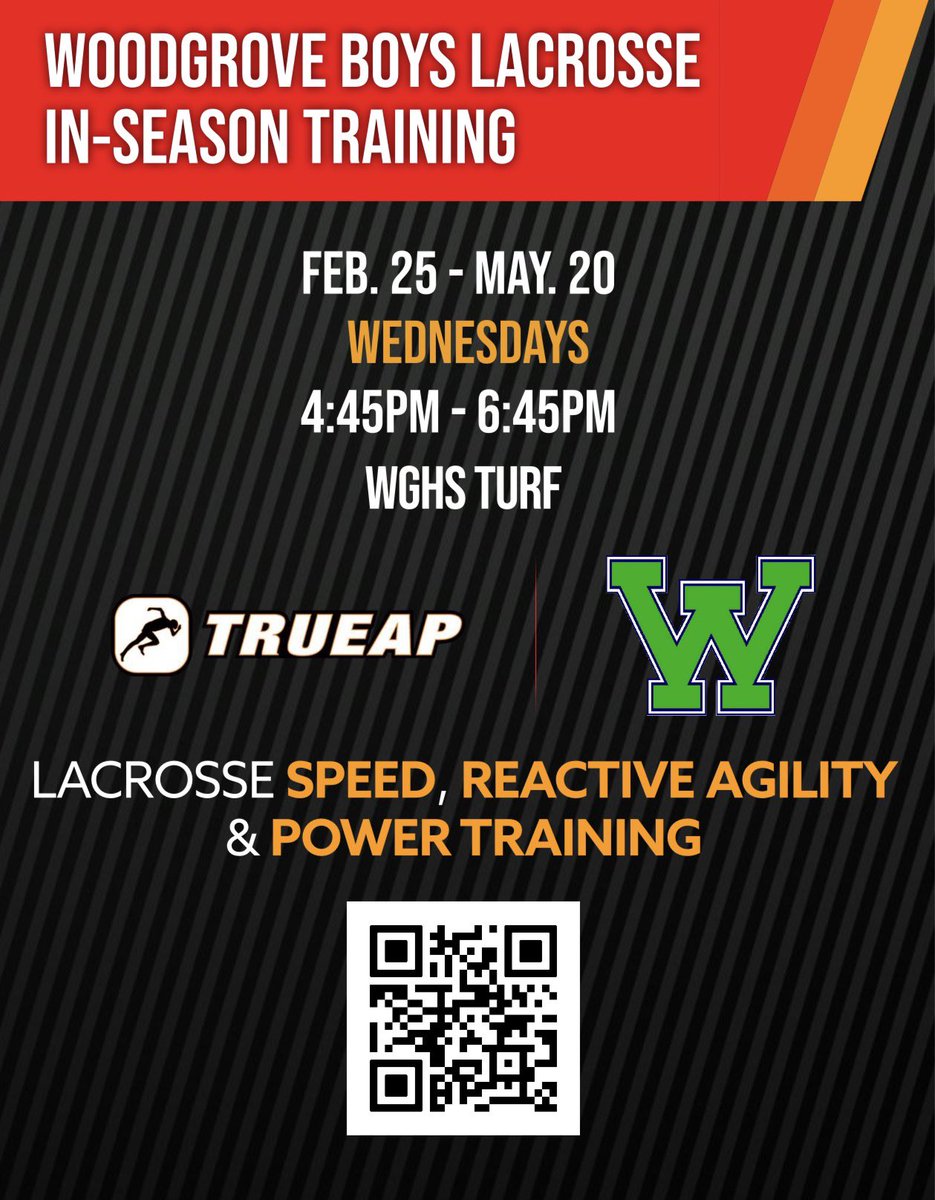 WOODGROVE BOYS LACROSSE IN-SEASON TRAINING

FEB. 25 - MAY. 20
WEDNESDAYS
4:45PM - 6:45PM
WGHS TURF

TRUEAP

W

LACROSSE SPEED, REACTIVE AGILITY & POWER TRAINING